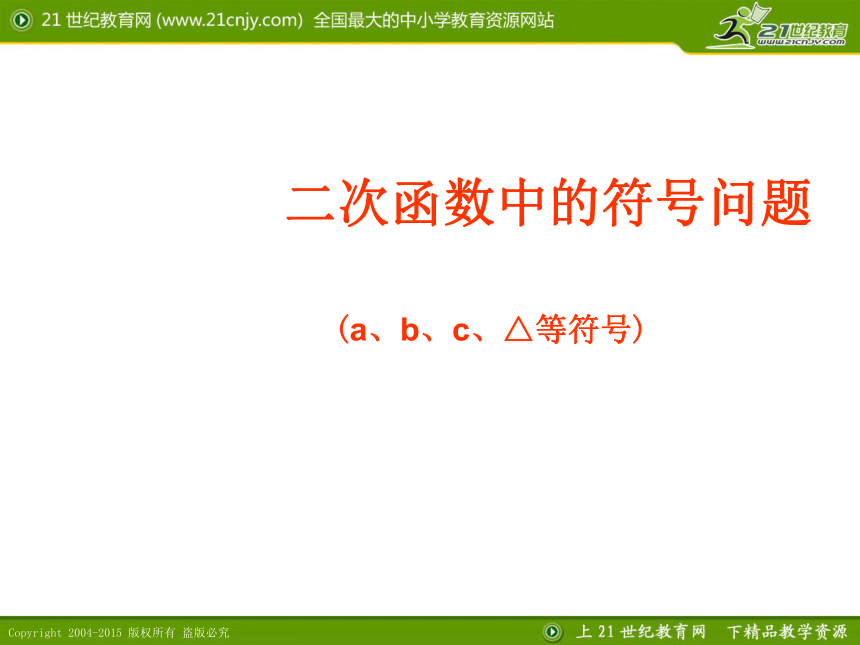 21 世纪教育网 (www.21cnjy.com) 全国最大的中小学教育资源网站

21世纪教育
www.21cnjy.com

二次函数中的符号问题

（a、b、c、△等符号）

Copyright 2004-2015 版权所有 盗版必究

上 21 世纪教育网 下精品教学资源